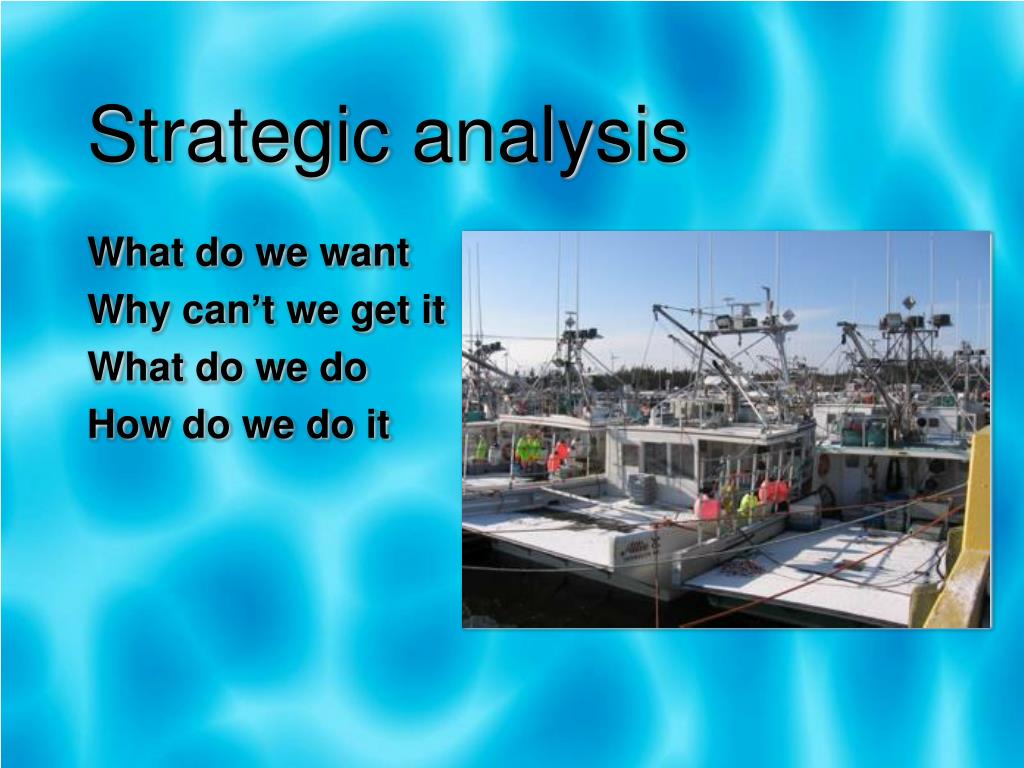 Strategic analysis

What do we want
Why can’t we get it
What do we do
How do we do it